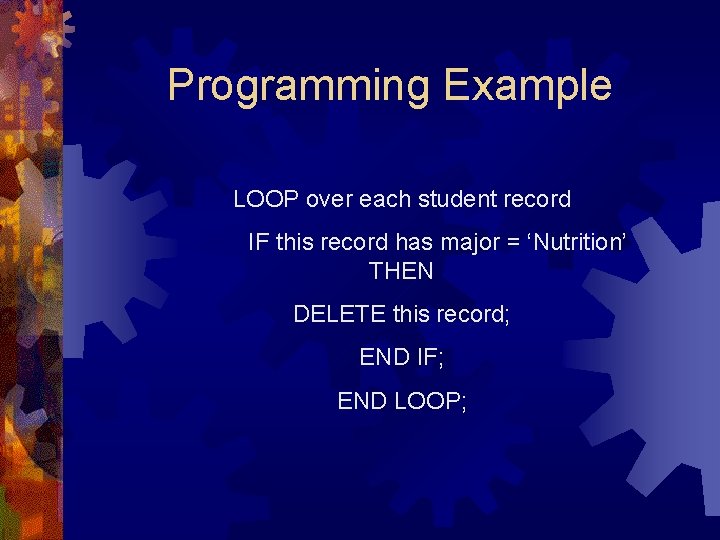 Programming Example

LOOP over each student record

IF this record has major = ‘Nutrition’ THEN

DELETE this record;

END IF;

END LOOP;